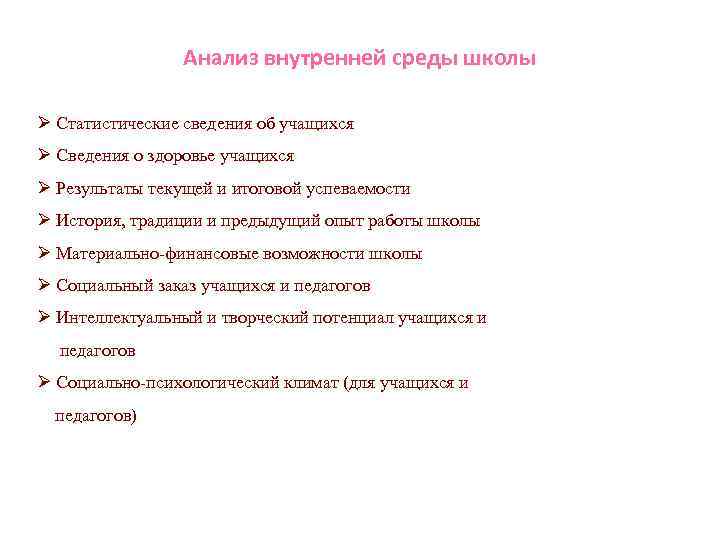 Анализ внутренней среды школы

➢ Статистические сведения об учащихся

➢ Сведения о здоровье учащихся

➢ Результаты текущей и итоговой успеваемости

➢ История, традиции и предыдущий опыт работы школы

➢ Материально-финансовые возможности школы

➢ Социальный заказ учащихся и педагогов

➢ Интеллектуальный и творческий потенциал учащихся и педагогов

➢ Социально-психологический климат (для учащихся и педагогов)